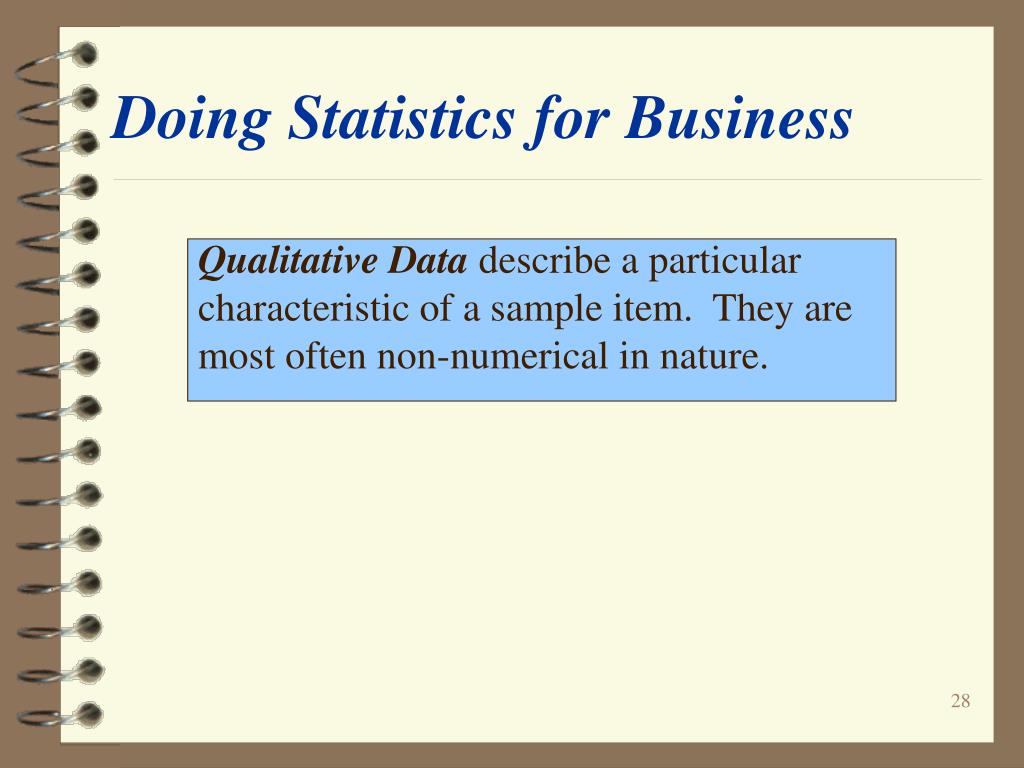 Doing Statistics for Business

Qualitative Data describe a particular characteristic of a sample item. They are most often non-numerical in nature.

28